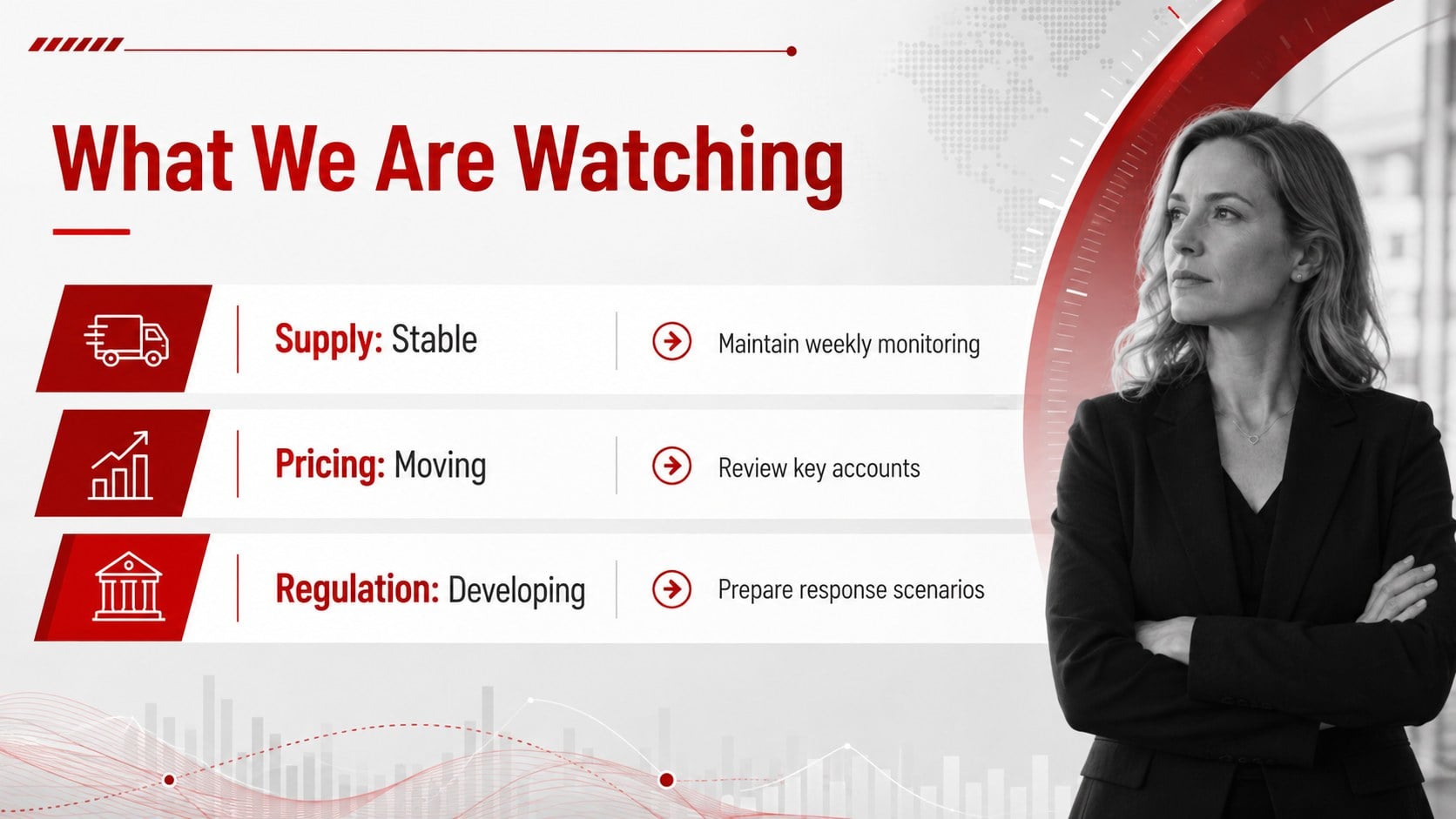 What We Are Watching

Supply: Stable

Maintain weekly monitoring

Pricing: Moving

Review key accounts

Regulation: Developing

Prepare response scenarios